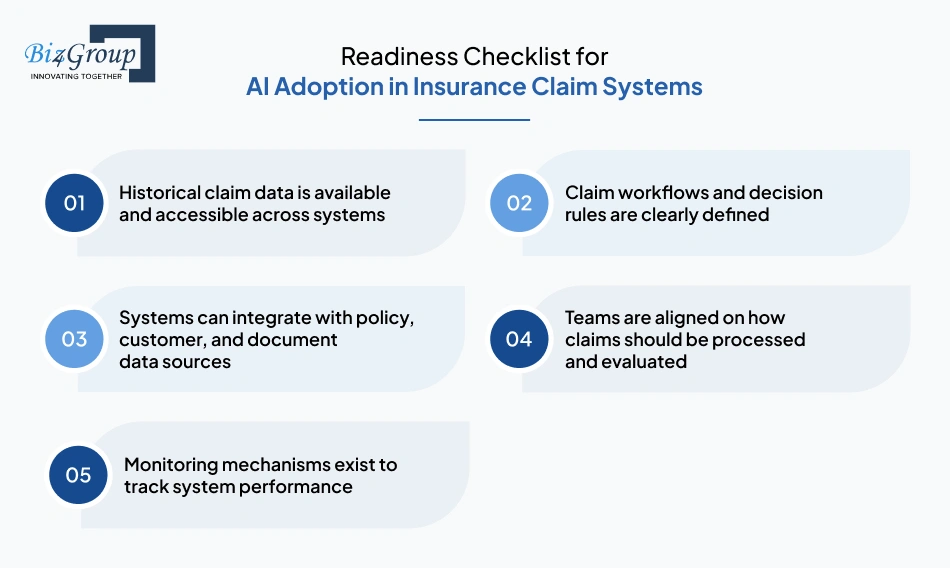 Biz4Group
INNOVATING TOGETHER

Readiness Checklist for
AI Adoption in Insurance Claim Systems

01 Historical claim data is available and accessible across systems

02 Claim workflows and decision rules are clearly defined

03 Systems can integrate with policy, customer, and document data sources

04 Teams are aligned on how claims should be processed and evaluated

05 Monitoring mechanisms exist to track system performance